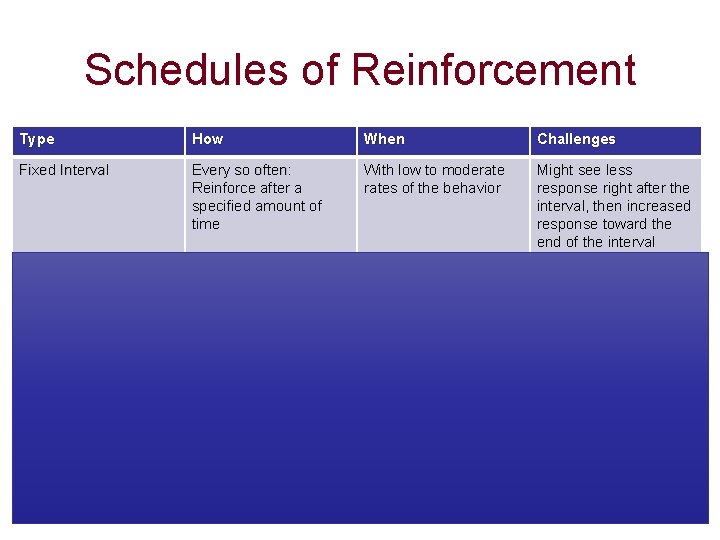 Schedules of Reinforcement

| Type | How | When | Challenges |
|---|---|---|---|
| Fixed Interval | Every so often: Reinforce after a specified amount of time | With low to moderate rates of the behavior | Might see less response right after the interval, then increased response toward the end of the interval |